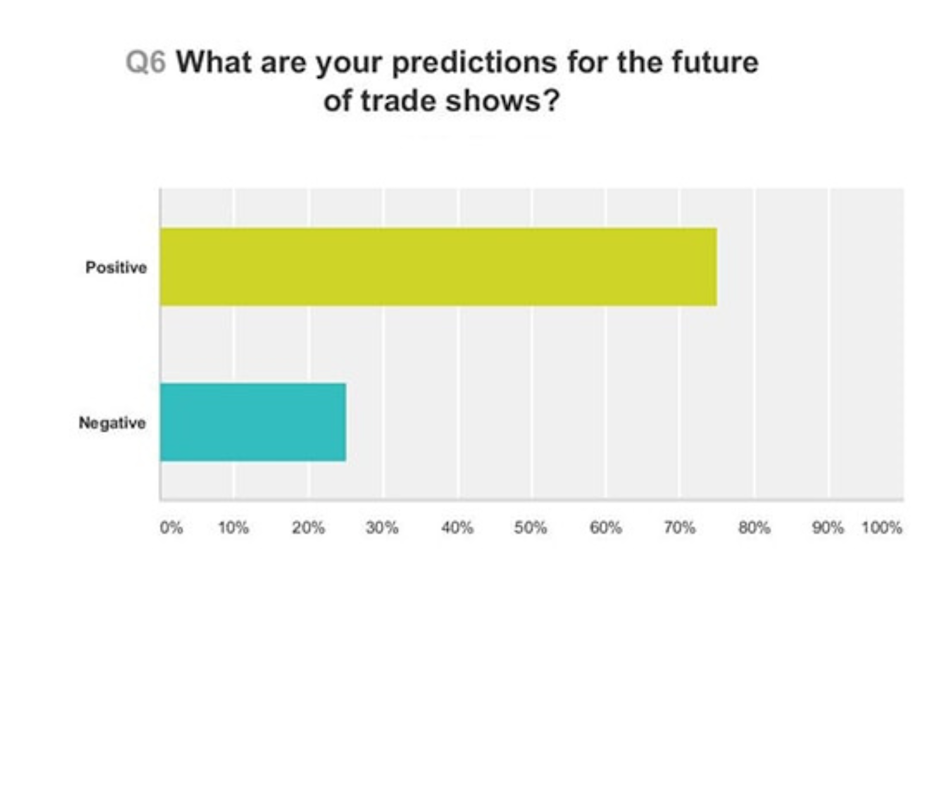 Q6 What are your predictions for the future of trade shows?

Positive

Negative

0% 10% 20% 30% 40% 50% 60% 70% 80% 90% 100%